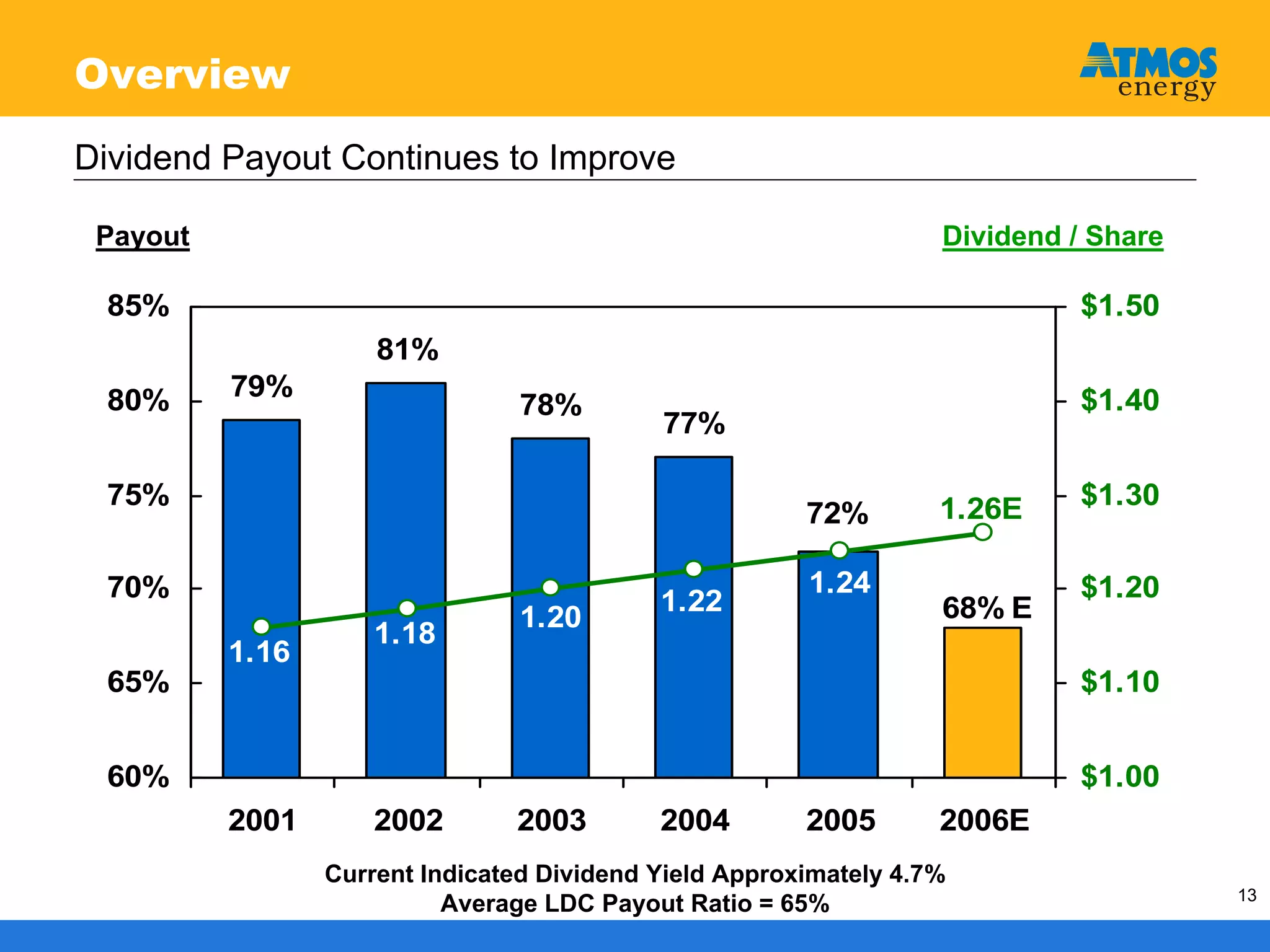 Overview

ATMOS energy

Dividend Payout Continues to Improve

Payout

Dividend / Share

85%
80%
75%
70%
65%
60%

$1.50
$1.40
$1.30
$1.20
$1.10
$1.00

79%
81%
78%
77%
72%
68% E

1.16
1.18
1.20
1.22
1.24
1.26E

2001
2002
2003
2004
2005
2006E

Current Indicated Dividend Yield Approximately 4.7%
Average LDC Payout Ratio = 65%

13